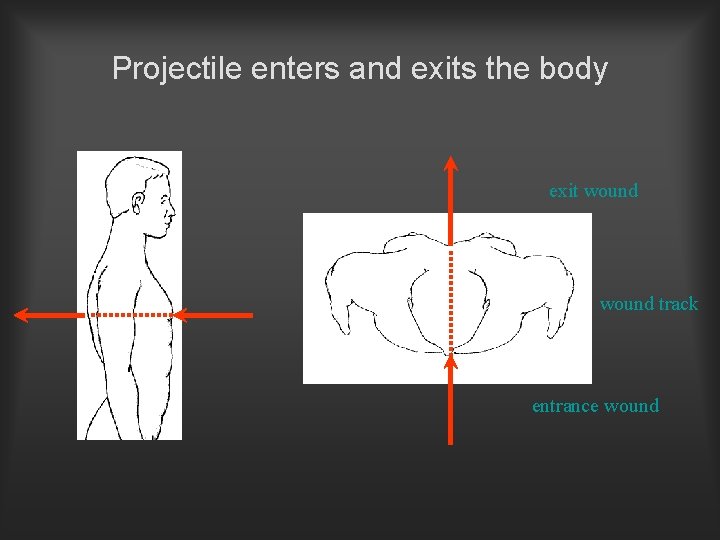 Projectile enters and exits the body

exit wound

wound track

entrance wound